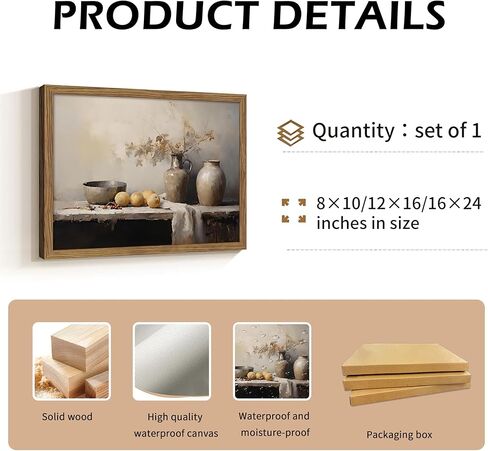 PRODUCT DETAILS

Quantity：set of 1

8×10/12×16/16×24 inches in size

Solid wood

High quality waterproof canvas

Waterproof and moisture-proof

Packaging box